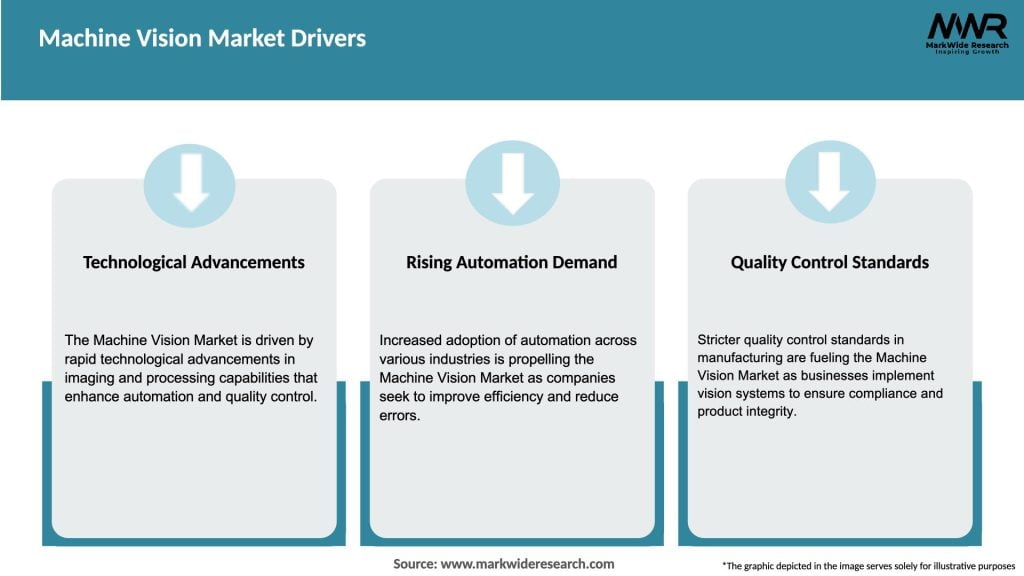 Machine Vision Market Drivers

MWR
MarkWide Research
Inspiring Growth

Technological Advancements

The Machine Vision Market is driven by rapid technological advancements in imaging and processing capabilities that enhance automation and quality control.

Rising Automation Demand

Increased adoption of automation across various industries is propelling the Machine Vision Market as companies seek to improve efficiency and reduce errors.

Quality Control Standards

Stricter quality control standards in manufacturing are fueling the Machine Vision Market as businesses implement vision systems to ensure compliance and product integrity.

Source: www.markwideresearch.com

*The graphic depicted in the image serves solely for illustrative purposes